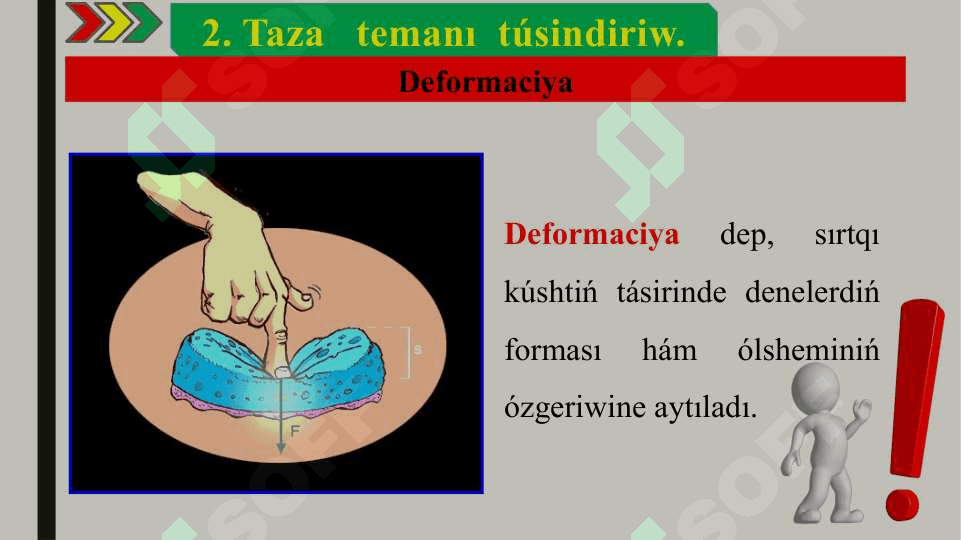 2. Taza temanı túsindiriw.

Deformaciya

s

F

Deformaciya dep, sırtqı kúshtiń tásirinde denelerdiń forması hám ólsheminiń ózgeriwine aytıladı.